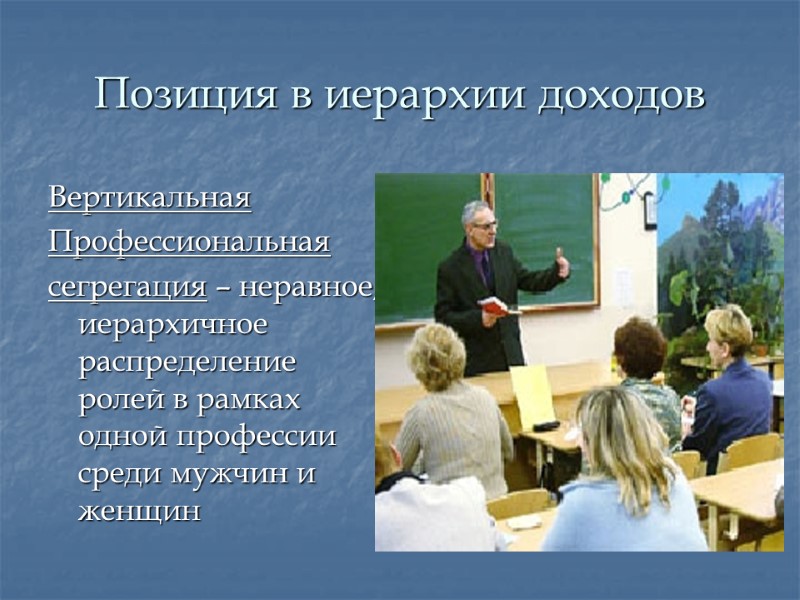 Позиция в иерархии доходов

Вертикальная Профессиональная сегрегация – неравное, иерархичное распределение ролей в рамках одной профессии среди мужчин и женщин